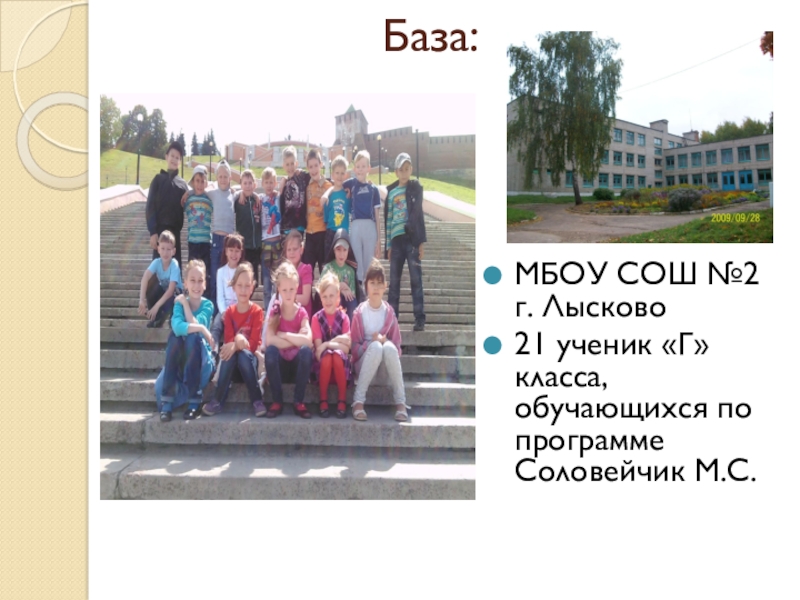 База:

2009/09/28

- МБОУ СОШ №2 г. Лысково
- 21 ученик «Г» класса, обучающихся по программе Соловейчик М.С.